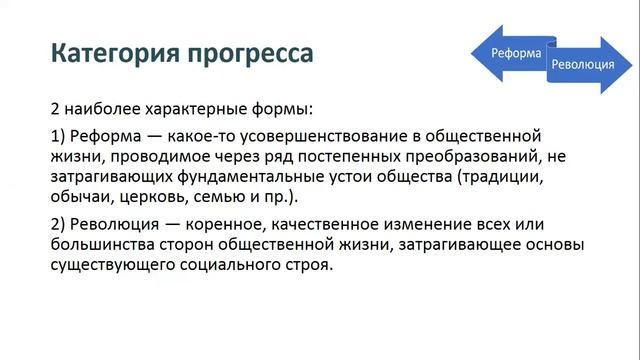 Категория прогресса

Реформа

Революция

2 наиболее характерные формы:

1) Реформа — какое-то усовершенствование в общественной жизни, проводимое через ряд постепенных преобразований, не затрагивающих фундаментальные устои общества (традиции, обычаи, церковь, семью и пр.).

2) Революция — коренное, качественное изменение всех или большинства сторон общественной жизни, затрагивающее основы существующего социального строя.